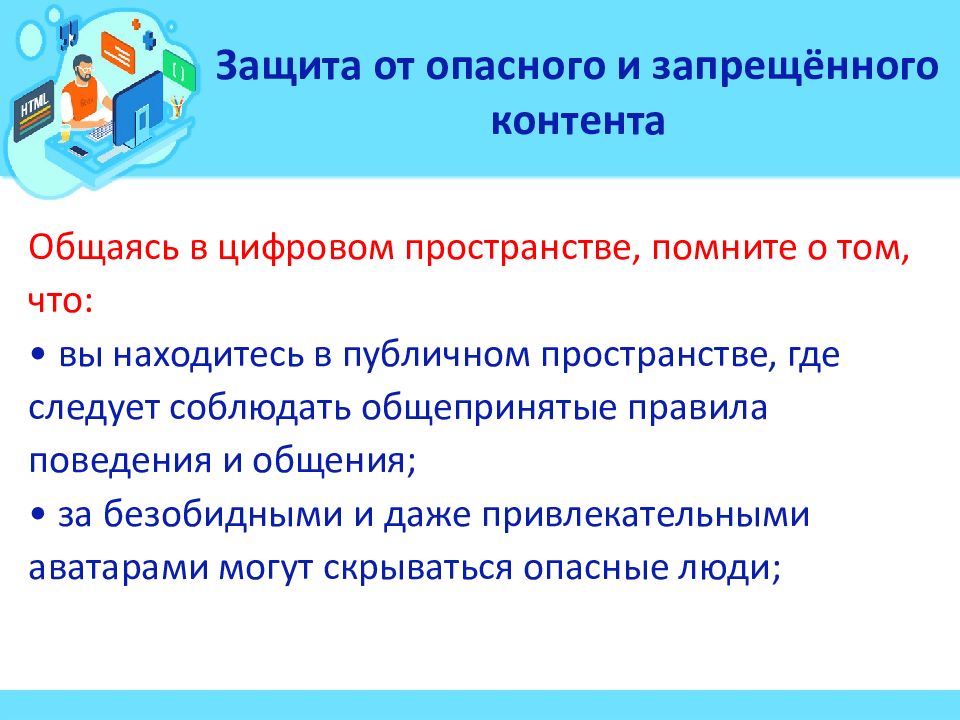 HTML

Защита от опасного и запрещённого контента

Общаясь в цифровом пространстве, помните о том, что:
• вы находитесь в публичном пространстве, где следует соблюдать общепринятые правила поведения и общения;
• за безобидными и даже привлекательными аватарами могут скрываться опасные люди;